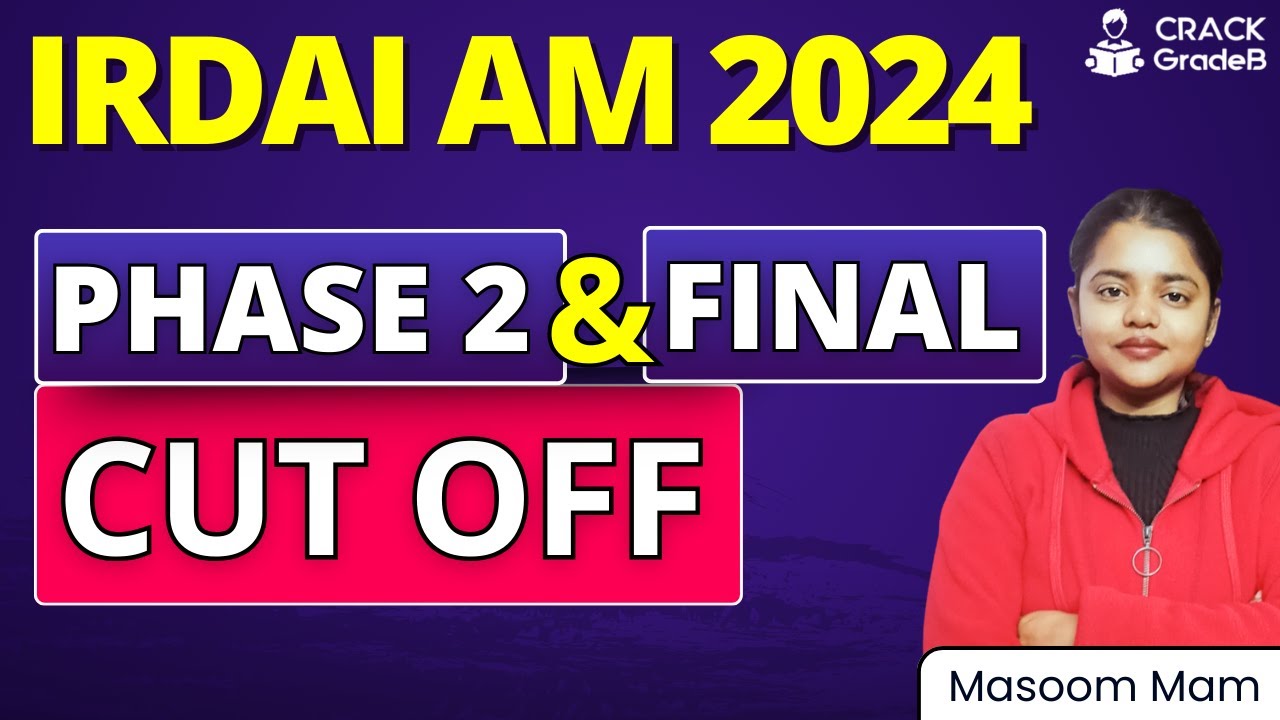 IRDAI AM 2024

CRACK GradeB

PHASE 2 & FINAL

CUT OFF

Masoom Mam